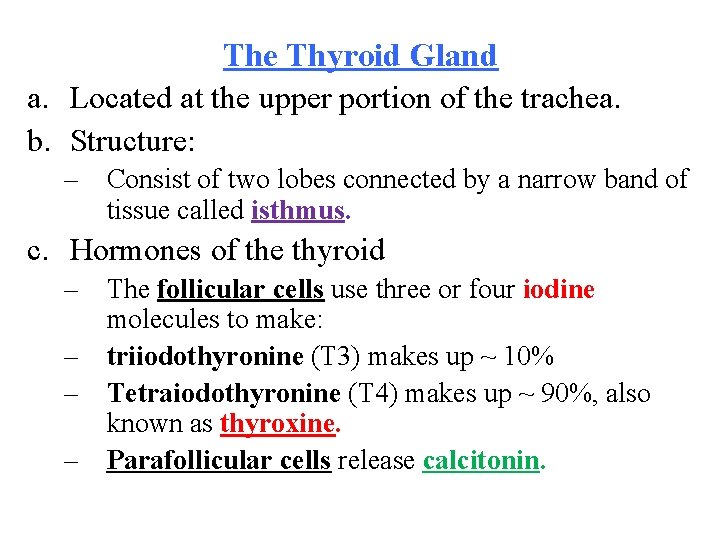 The Thyroid Gland

a. Located at the upper portion of the trachea.

b. Structure:

– Consist of two lobes connected by a narrow band of tissue called isthmus.

c. Hormones of the thyroid

– The follicular cells use three or four iodine molecules to make:

– triiodothyronine (T3) makes up ~ 10%

– Tetraiodothyronine (T4) makes up ~ 90%, also known as thyroxine.

– Parafollicular cells release calcitonin.